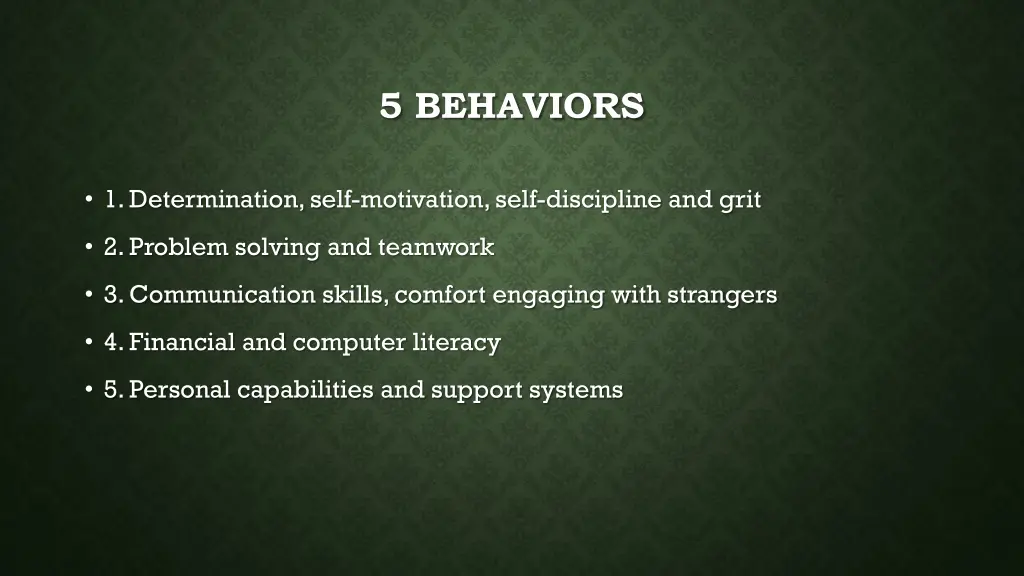 5 BEHAVIORS

• 1. Determination, self-motivation, self-discipline and grit
• 2. Problem solving and teamwork
• 3. Communication skills, comfort engaging with strangers
• 4. Financial and computer literacy
• 5. Personal capabilities and support systems